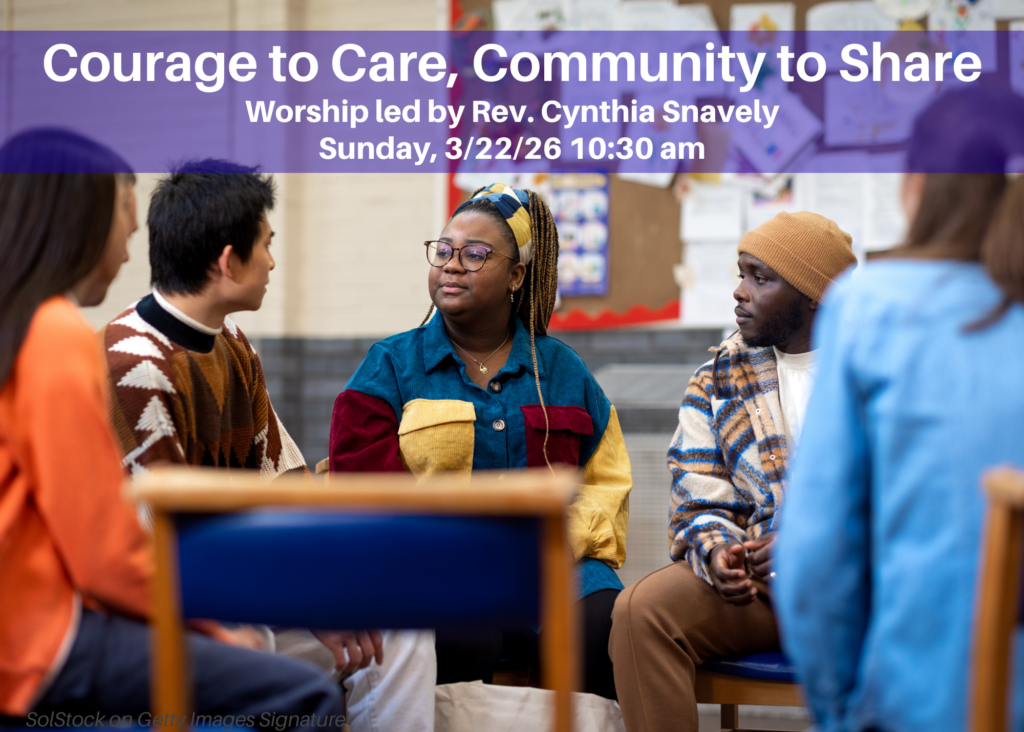 Courage to Care, Community to Share
Worship led by Rev. Cynthia Snavely
Sunday, 3/22/26 10:30 am

SolStock on Getty Images Signature